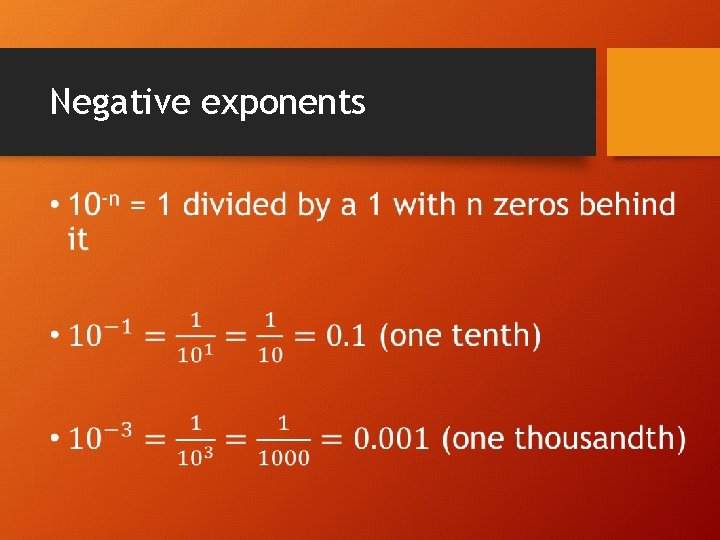 Negative exponents

• $10^{-n}$ = 1 divided by a 1 with n zeros behind it

• $10^{-1} = \frac{1}{10^1} = \frac{1}{10} = 0.1$ (one tenth)

• $10^{-3} = \frac{1}{10^3} = \frac{1}{1000} = 0.001$ (one thousandth)